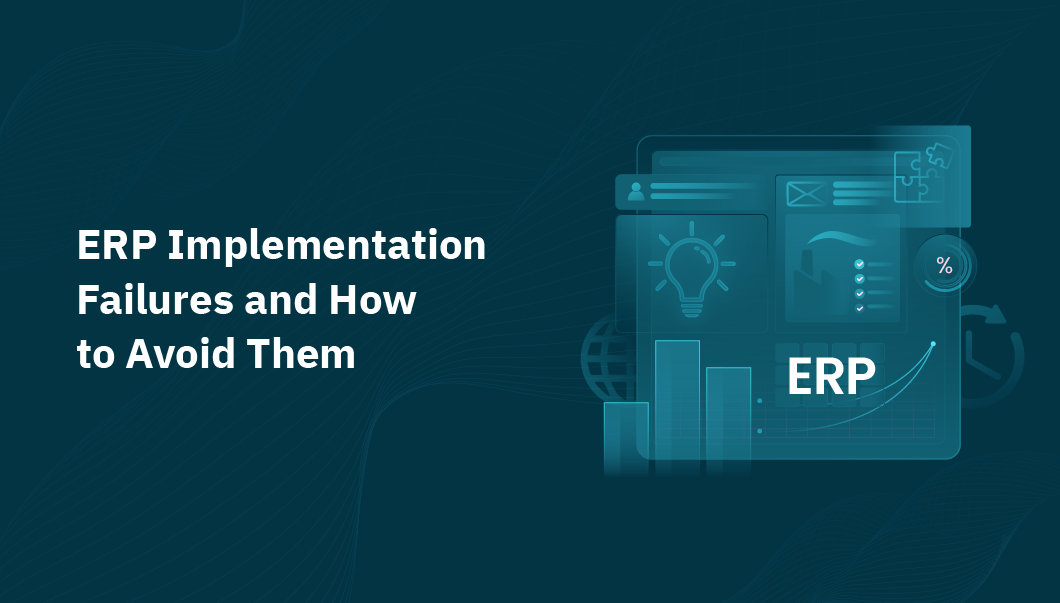 ERP Implementation Failures and How to Avoid Them

%

ERP